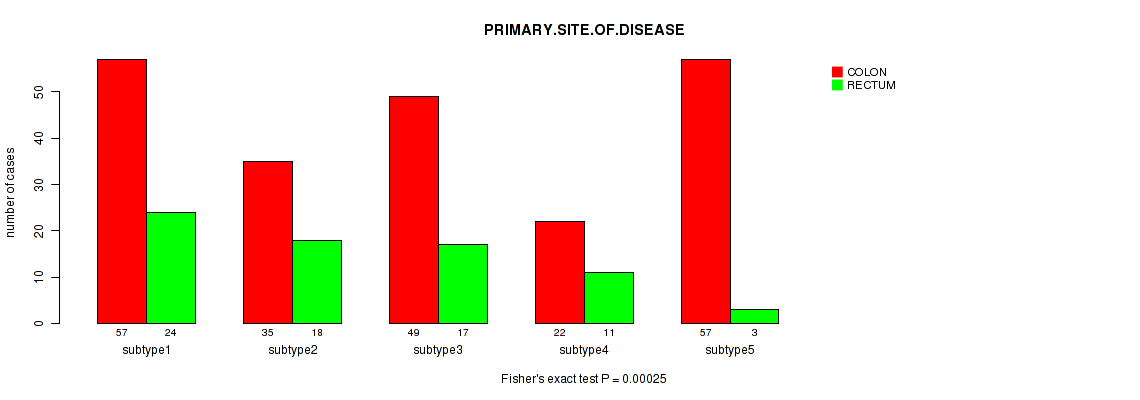 PRIMARY.SITE.OF.DISEASE

COLON
RECTUM

number of cases

0
10
20
30
40
50

57 24
subtype1

35 18
subtype2

49 17
subtype3

22 11
subtype4

57 3
subtype5

Fisher's exact test P = 0.00025